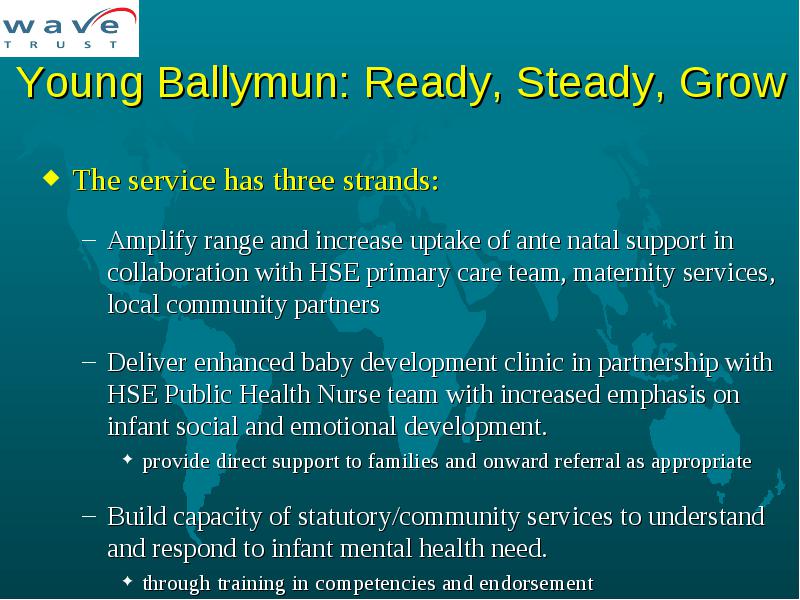 wave
TRUST

Young Ballymun: Ready, Steady, Grow

◆ The service has three strands:

– Amplify range and increase uptake of ante natal support in collaboration with HSE primary care team, maternity services, local community partners

– Deliver enhanced baby development clinic in partnership with HSE Public Health Nurse team with increased emphasis on infant social and emotional development.

✦ provide direct support to families and onward referral as appropriate

– Build capacity of statutory/community services to understand and respond to infant mental health need.

✦ through training in competencies and endorsement